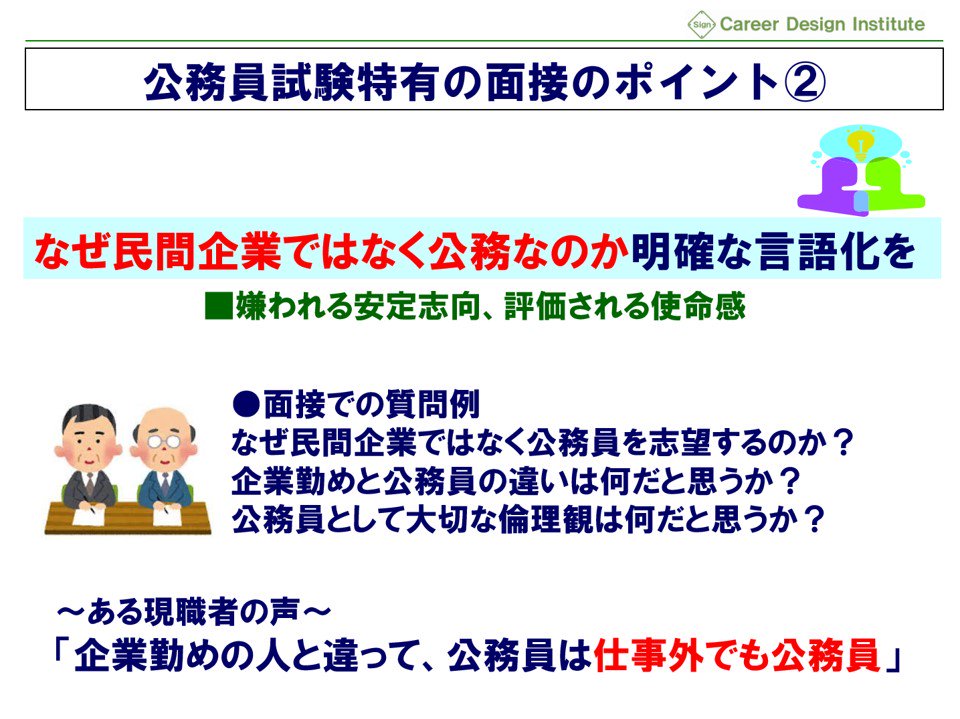 Sign Career Design Institute

公務員試験特有の面接のポイント②

なぜ民間企業ではなく公務なのか明確な言語化を

■嫌われる安定志向、評価される使命感

●面接での質問例
なぜ民間企業ではなく公務員を志望するのか？
企業勤めと公務員の違いは何だと思うか？
公務員として大切な倫理観は何だと思うか？

～ある現職者の声～
「企業勤めの人と違って、公務員は仕事外でも公務員」